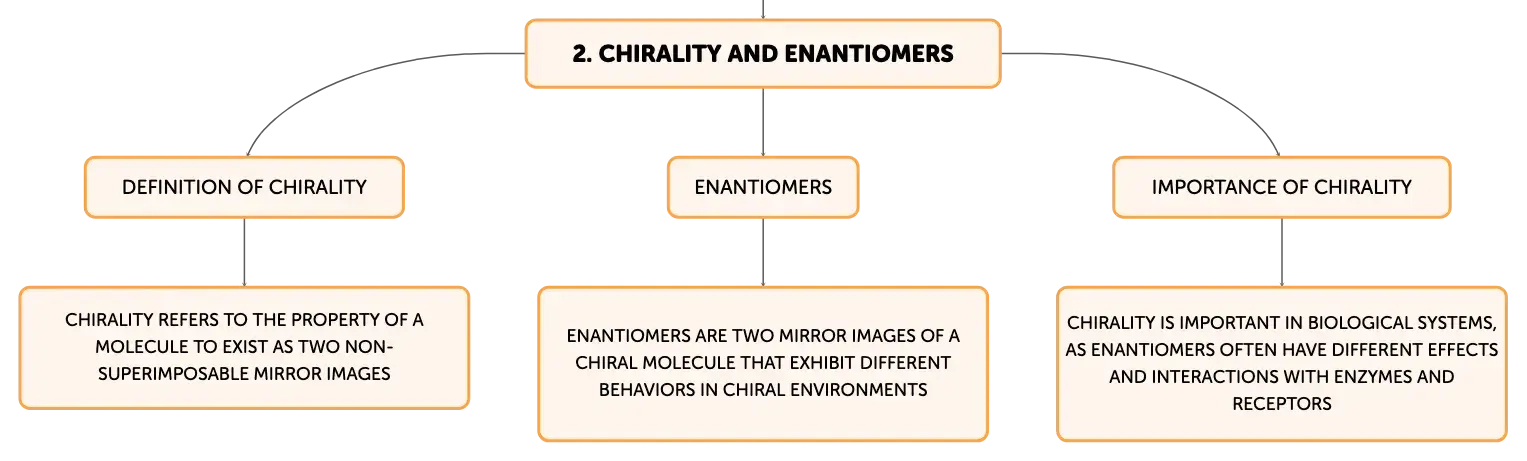 2. CHIRALITY AND ENANTIOMERS

DEFINITION OF CHIRALITY

CHIRALITY REFERS TO THE PROPERTY OF A MOLECULE TO EXIST AS TWO NON-SUPERIMPOSABLE MIRROR IMAGES

ENANTIOMERS

ENANTIOMERS ARE TWO MIRROR IMAGES OF A CHIRAL MOLECULE THAT EXHIBIT DIFFERENT BEHAVIORS IN CHIRAL ENVIRONMENTS

IMPORTANCE OF CHIRALITY

CHIRALITY IS IMPORTANT IN BIOLOGICAL SYSTEMS, AS ENANTIOMERS OFTEN HAVE DIFFERENT EFFECTS AND INTERACTIONS WITH ENZYMES AND RECEPTORS